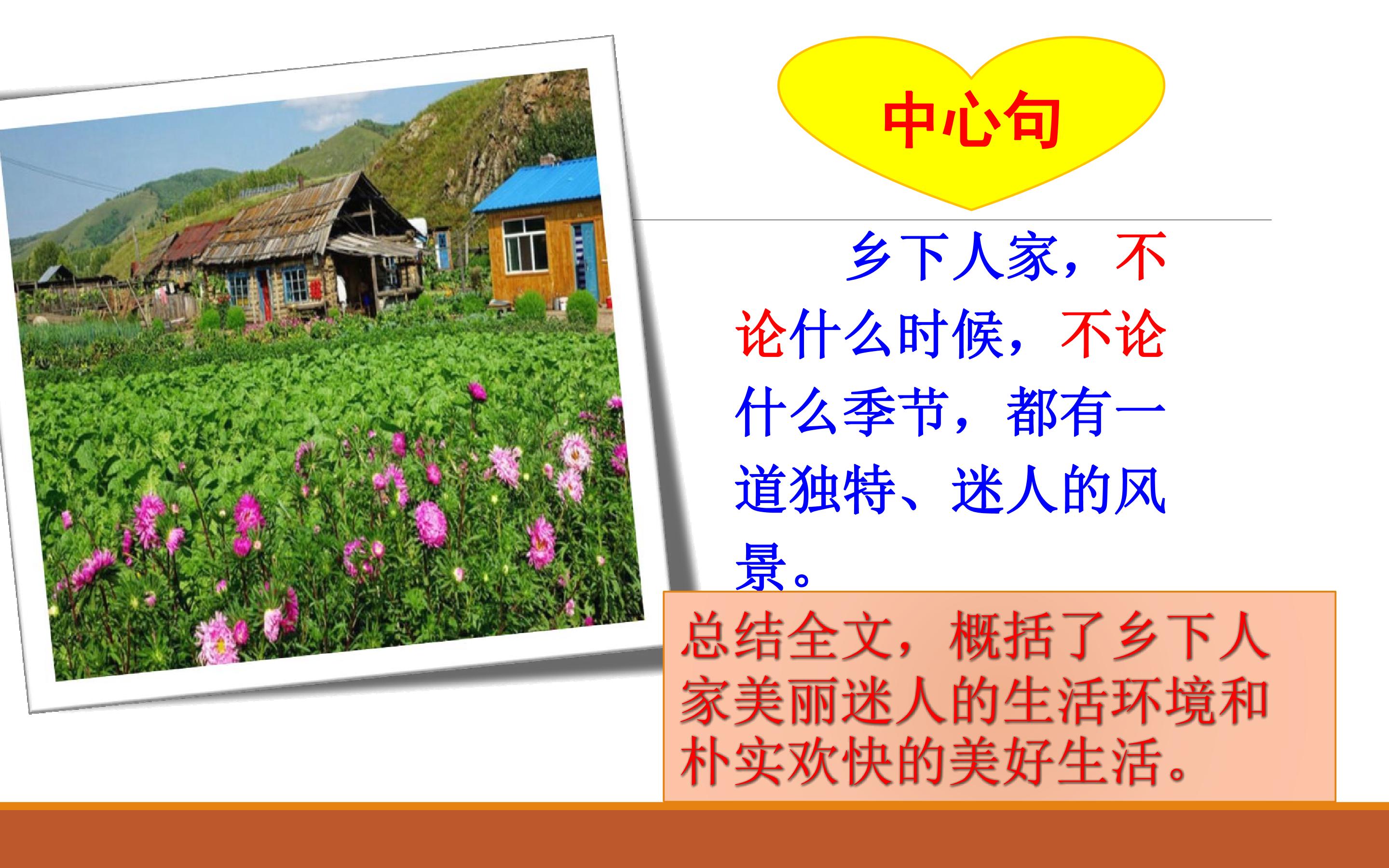 中心句

乡下人家，不论什么时候，不论什么季节，都有一道独特、迷人的风景。

总结全文，概括了乡下人家美丽迷人的生活环境和朴实欢快的美好生活。